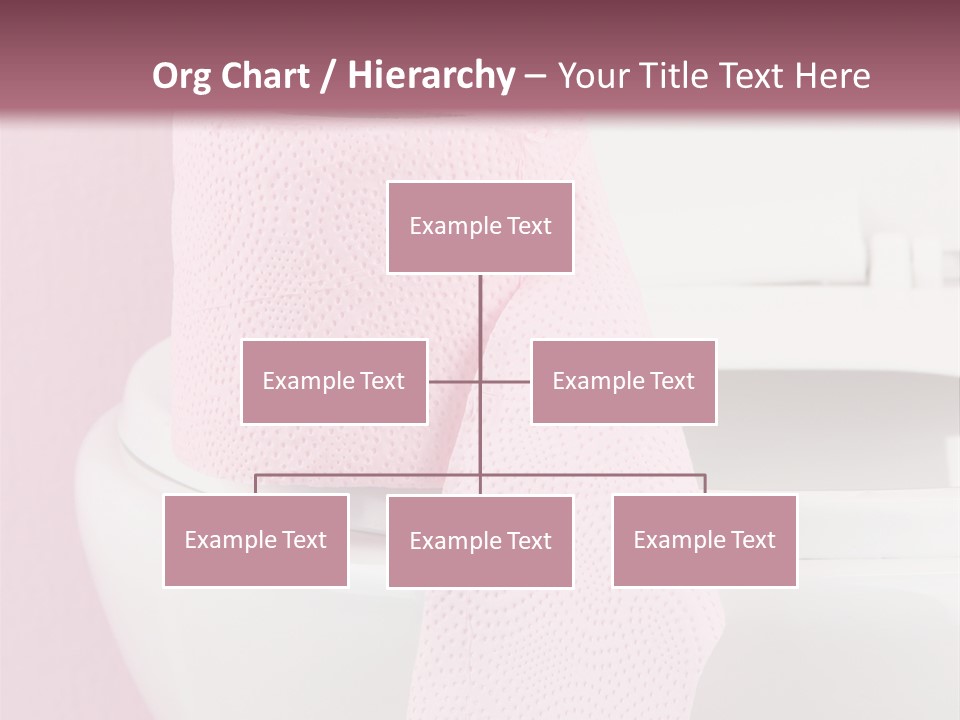 Org Chart / Hierarchy – Your Title Text Here

Example Text

Example Text

Example Text

Example Text

Example Text

Example Text